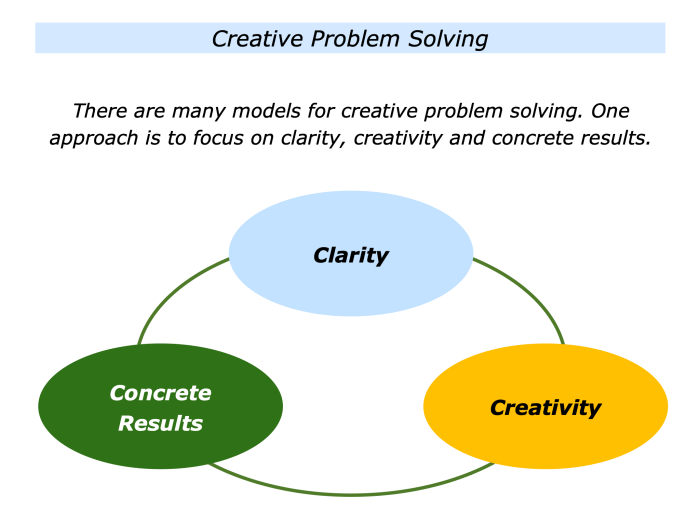 Creative Problem Solving

There are many models for creative problem solving. One approach is to focus on clarity, creativity and concrete results.

Clarity

Concrete Results

Creativity